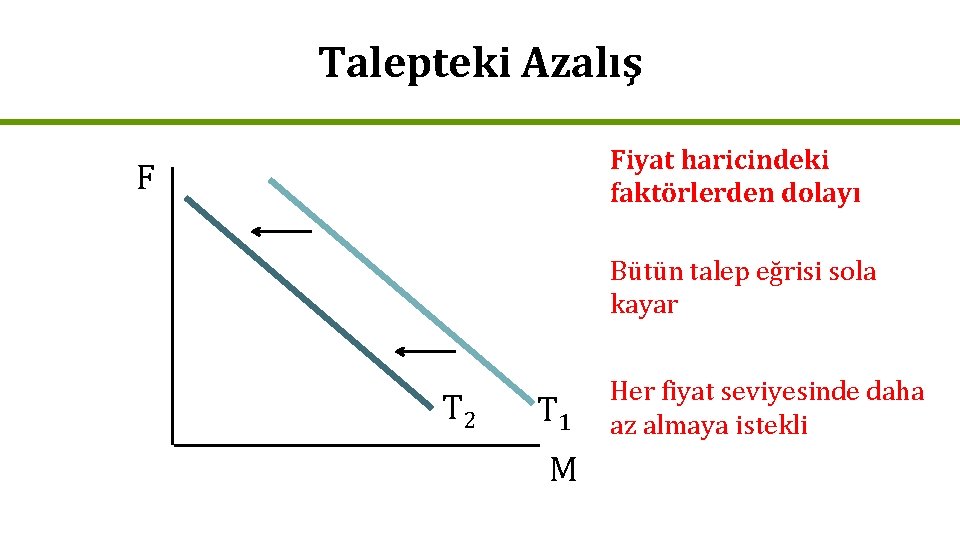 Talepteki Azalış

F

$T_2$

$T_1$

M

Fiyat haricindeki faktörlerden dolayı

Bütün talep eğrisi sola kayar

Her fiyat seviyesinde daha az almaya istekli